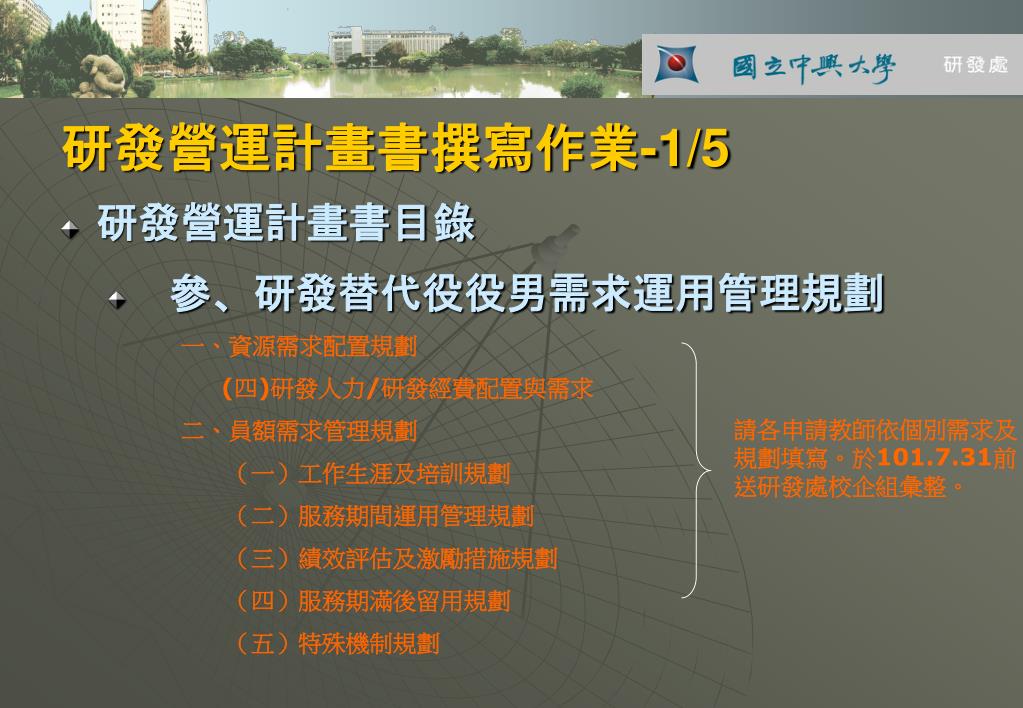 國立中興大學 研發處

研發營運計畫書撰寫作業-1/5

研發營運計畫書目錄

參、研發替代役役男需求運用管理規劃

一、資源需求配置規劃

(四)研發人力/研發經費配置與需求

二、員額需求管理規劃

（一）工作生涯及培訓規劃

（二）服務期間運用管理規劃

（三）績效評估及激勵措施規劃

（四）服務期滿後留用規劃

（五）特殊機制規劃

請各申請教師依個別需求及規劃填寫。於101.7.31前送研發處校企組彙整。